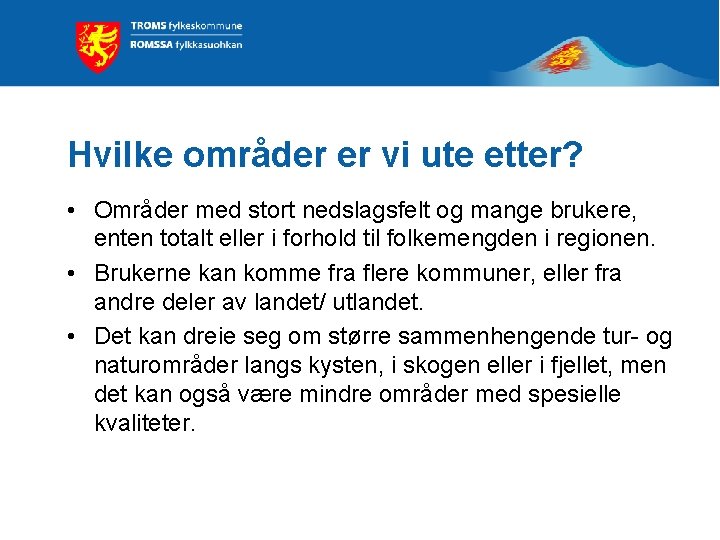 TROMS fylkeskommune
ROMSSA fylkkasuohkan

Hvilke områder er vi ute etter?

• Områder med stort nedslagsfelt og mange brukere, enten totalt eller i forhold til folkemengden i regionen.
• Brukerne kan komme fra flere kommuner, eller fra andre deler av landet/ utlandet.
• Det kan dreie seg om større sammenhengende tur- og naturområder langs kysten, i skogen eller i fjellet, men det kan også være mindre områder med spesielle kvaliteter.